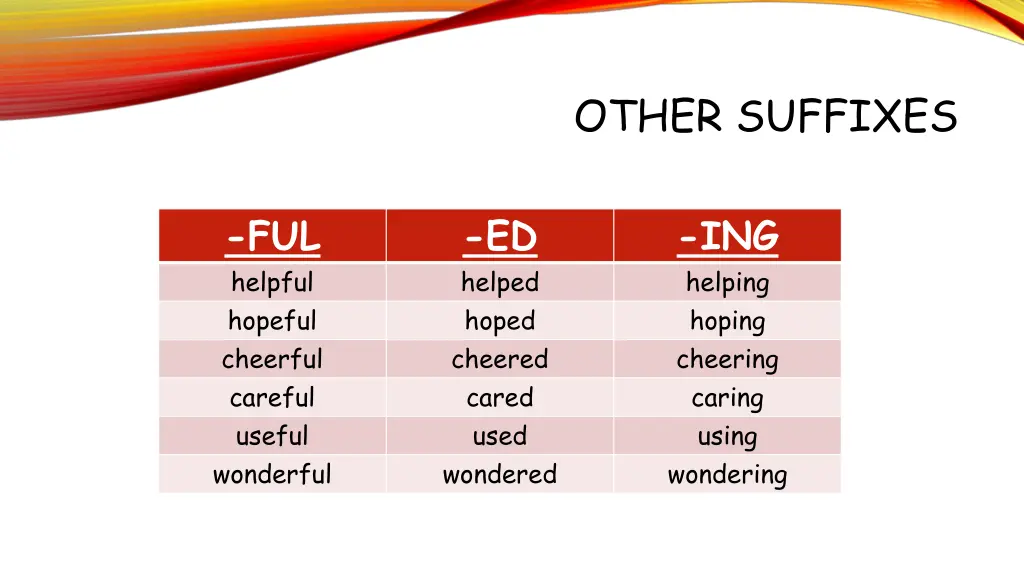 OTHER SUFFIXES

| -FUL | -ED | -ING |
|---|---|---|
| helpful | helped | helping |
| hopeful | hoped | hoping |
| cheerful | cheered | cheering |
| careful | cared | caring |
| useful | used | using |
| wonderful | wondered | wondering |